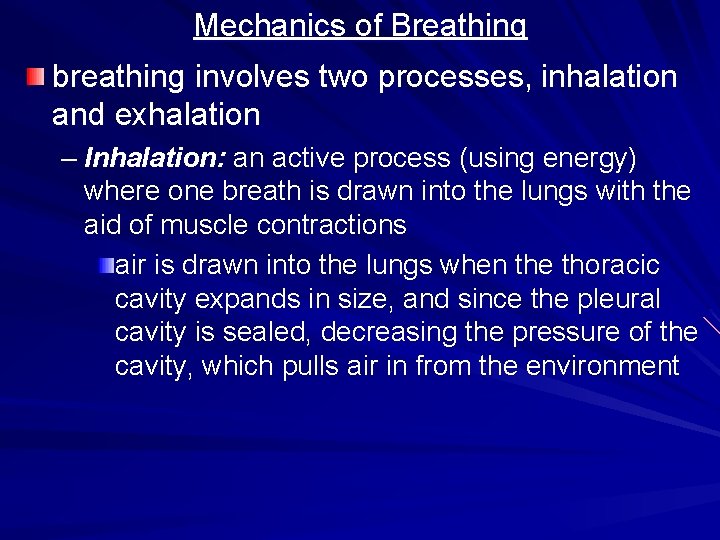 Mechanics of Breathing

breathing involves two processes, inhalation and exhalation

– Inhalation: an active process (using energy) where one breath is drawn into the lungs with the aid of muscle contractions

air is drawn into the lungs when the thoracic cavity expands in size, and since the pleural cavity is sealed, decreasing the pressure of the cavity, which pulls air in from the environment